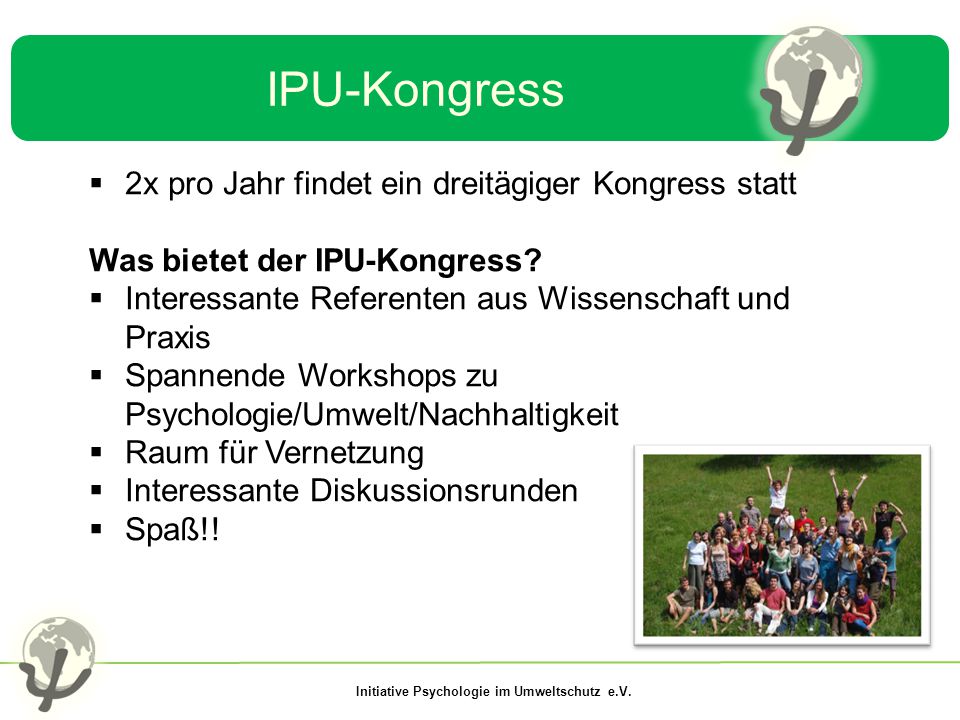 IPU-Kongress

▪ 2x pro Jahr findet ein dreitägiger Kongress statt

**Was bietet der IPU-Kongress?**

▪ Interessante Referenten aus Wissenschaft und Praxis
▪ Spannende Workshops zu Psychologie/Umwelt/Nachhaltigkeit
▪ Raum für Vernetzung
▪ Interessante Diskussionsrunden
▪ Spaß!!

Initiative Psychologie im Umweltschutz e.V.